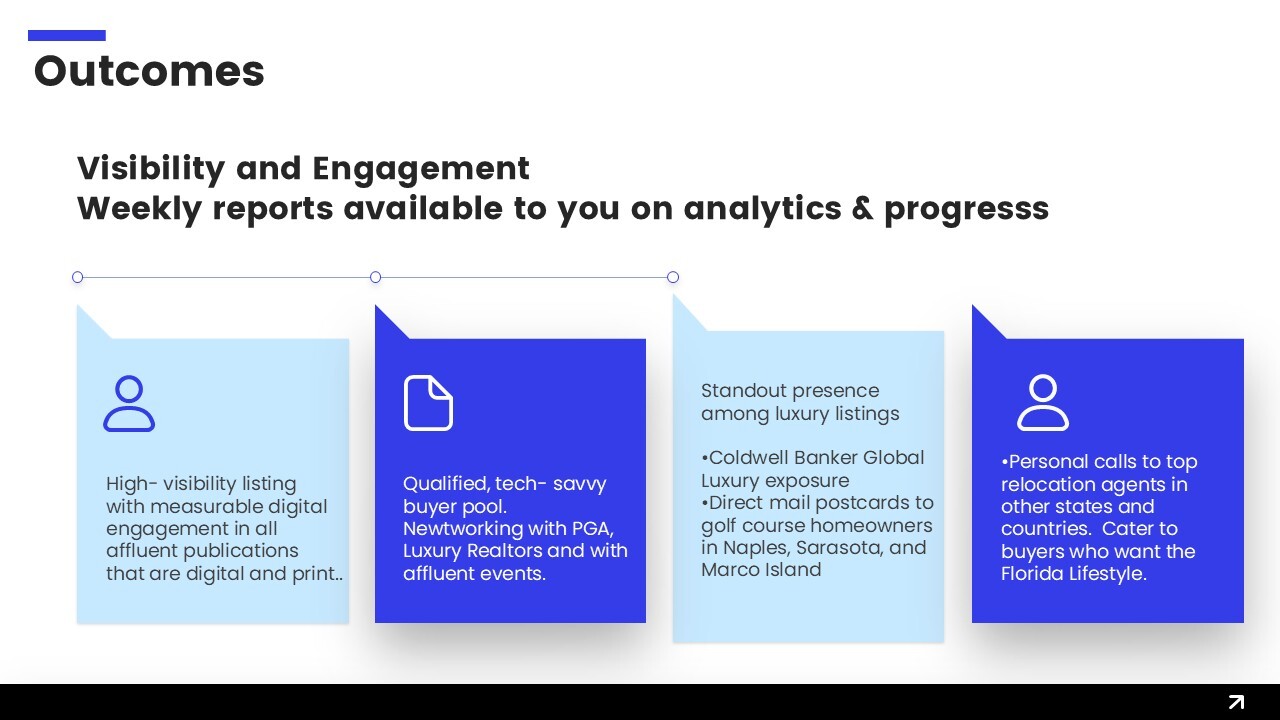 Outcomes

Visibility and Engagement
Weekly reports available to you on analytics & progresss

High- visibility listing with measurable digital engagement in all affluent publications that are digital and print..

Qualified, tech- savvy buyer pool. Newtworking with PGA, Luxury Realtors and with affluent events.

Standout presence among luxury listings

•Coldwell Banker Global Luxury exposure
•Direct mail postcards to golf course homeowners in Naples, Sarasota, and Marco Island

•Personal calls to top relocation agents in other states and countries. Cater to buyers who want the Florida Lifestyle.